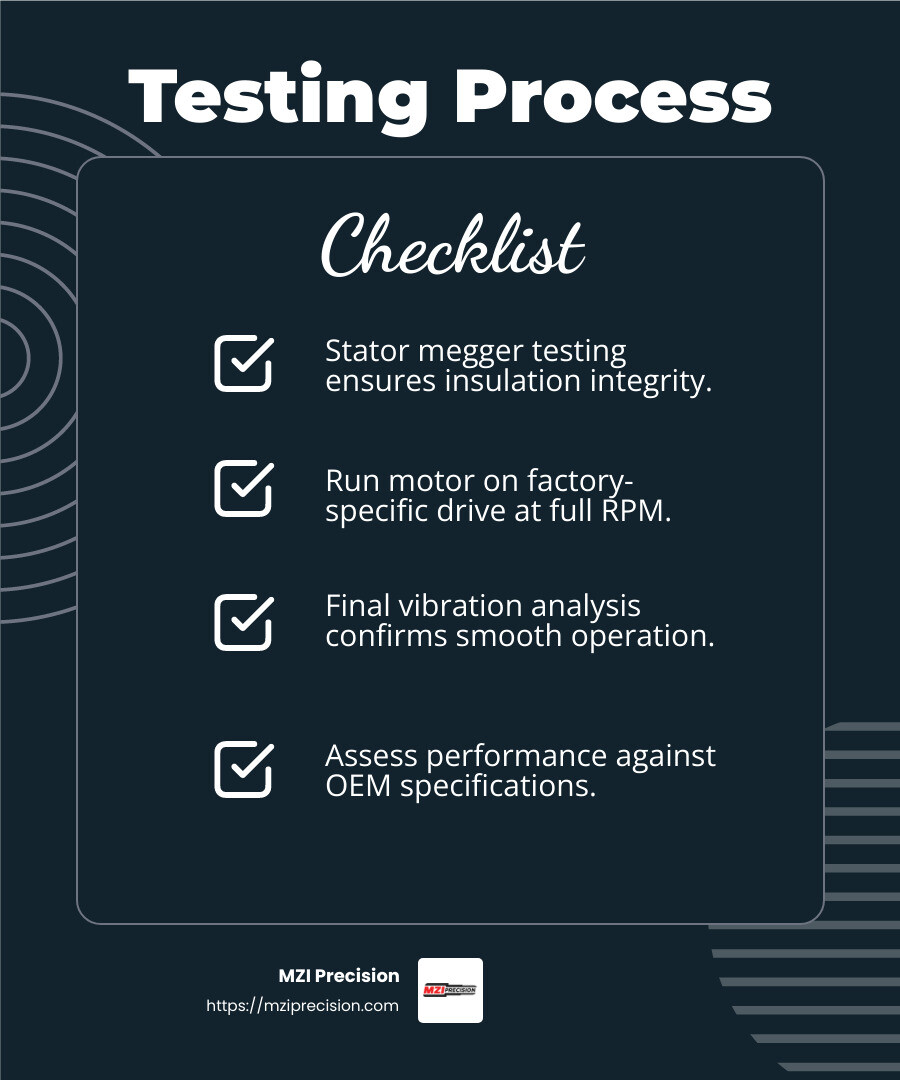 Testing Process

Checklist

Stator megger testing ensures insulation integrity.

Run motor on factory-specific drive at full RPM.

Final vibration analysis confirms smooth operation.

Assess performance against OEM specifications.

MZI Precision
https://mziprecision.com

MZI PRECISION